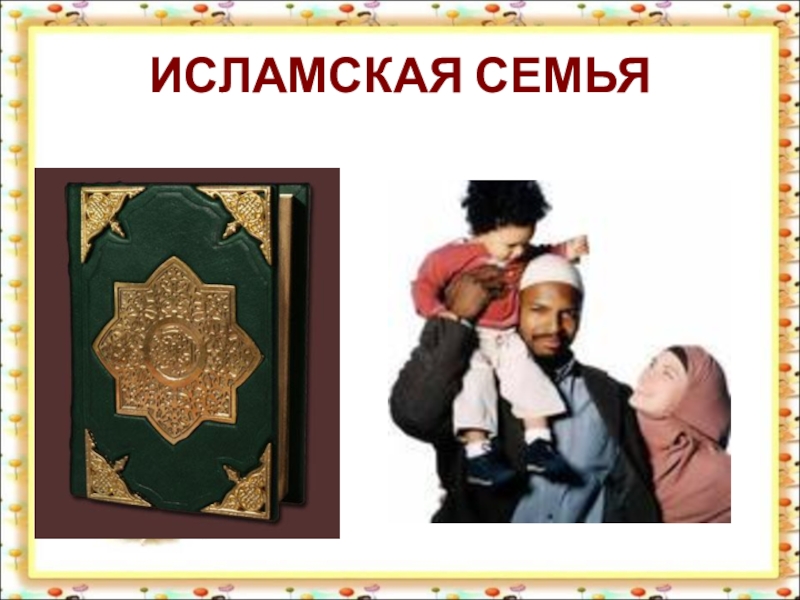 ИСЛАМСКАЯ СЕМЬЯ